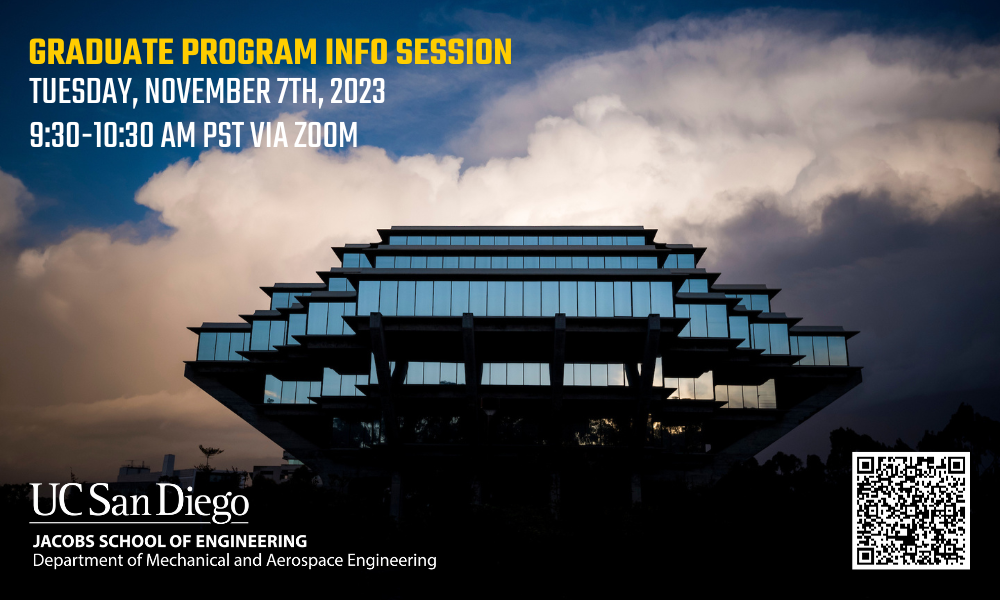 GRADUATE PROGRAM INFO SESSION
TUESDAY, NOVEMBER 7TH, 2023
9:30-10:30 AM PST VIA ZOOM

UC San Diego
JACOBS SCHOOL OF ENGINEERING
Department of Mechanical and Aerospace Engineering